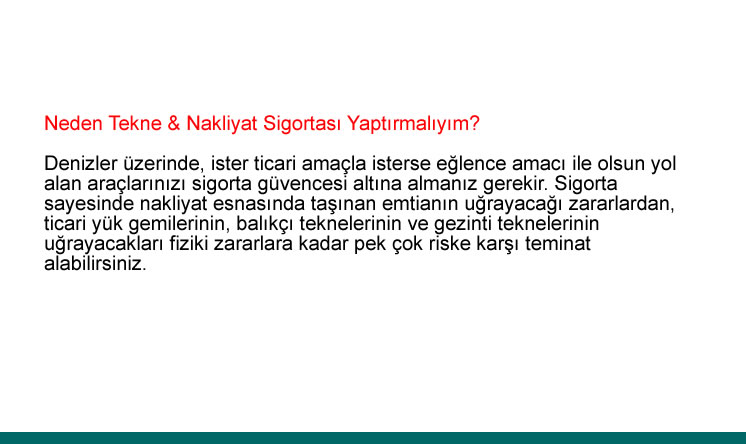 Neden Tekne & Nakliyat Sigortası Yaptırmalıyım?

Denizler üzerinde, ister ticari amaçla isterse eğlence amacı ile olsun yol alan araçlarınızı sigorta güvencesi altına almanız gerekir. Sigorta sayesinde nakliyat esnasında taşınan emtianın uğrayacağı zararlardan, ticari yük gemilerinin, balıkçı teknelerinin ve gezinti teknelerinin uğrayacakları fiziki zararlara kadar pek çok riske karşı teminat alabilirsiniz.